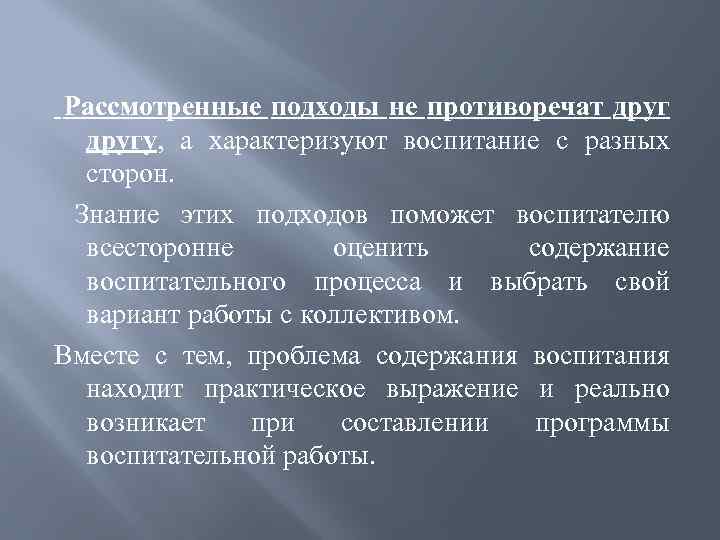 Рассмотренные подходы не противоречат друг другу, а характеризуют воспитание с разных сторон.

Знание этих подходов поможет воспитателю всесторонне оценить содержание воспитательного процесса и выбрать свой вариант работы с коллективом.

Вместе с тем, проблема содержания воспитания находит практическое выражение и реально возникает при составлении программы воспитательной работы.